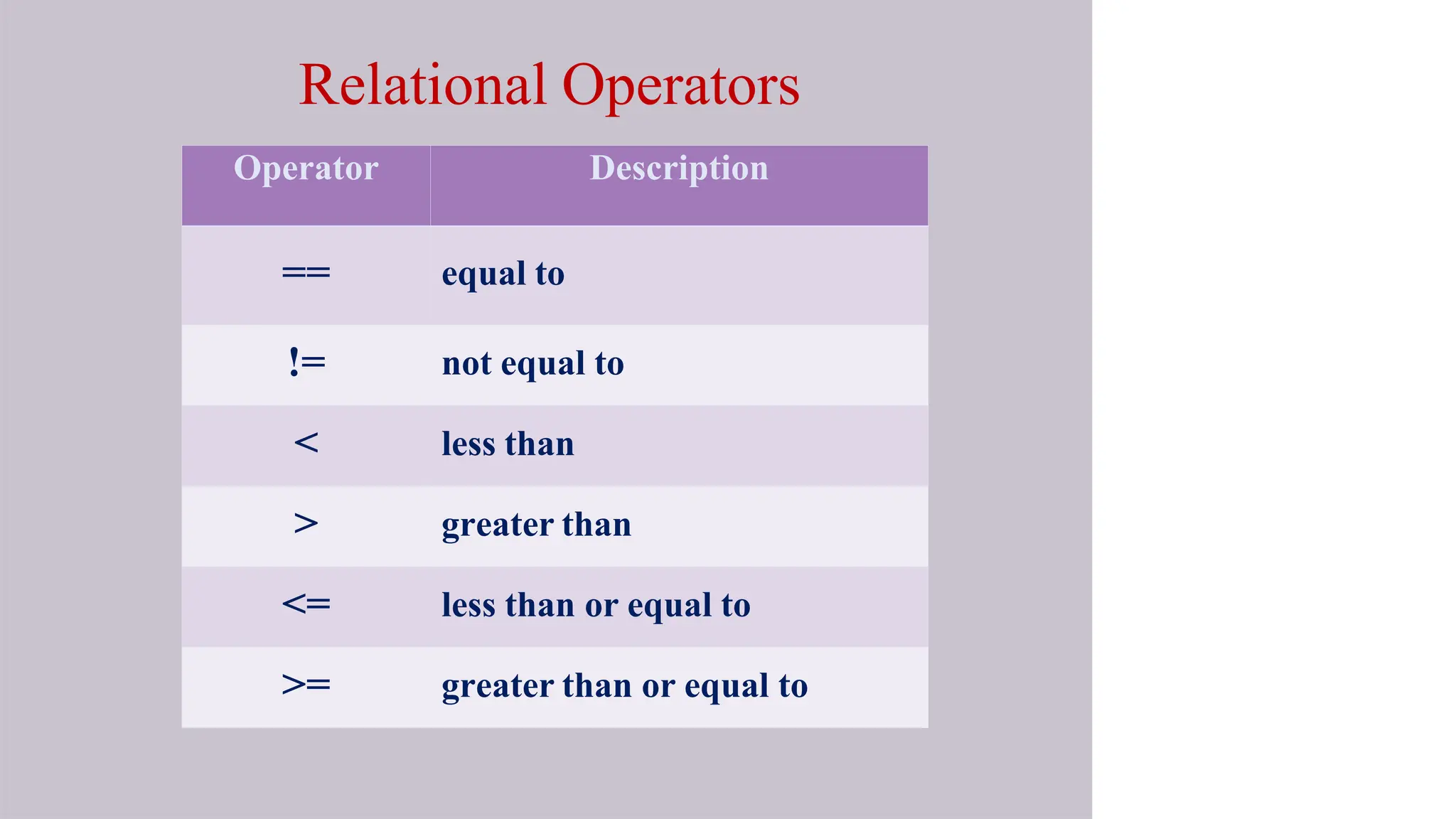 Relational Operators

| Operator | Description |
|---|---|
| == | equal to |
| != | not equal to |
| < | less than |
| > | greater than |
| <= | less than or equal to |
| >= | greater than or equal to |